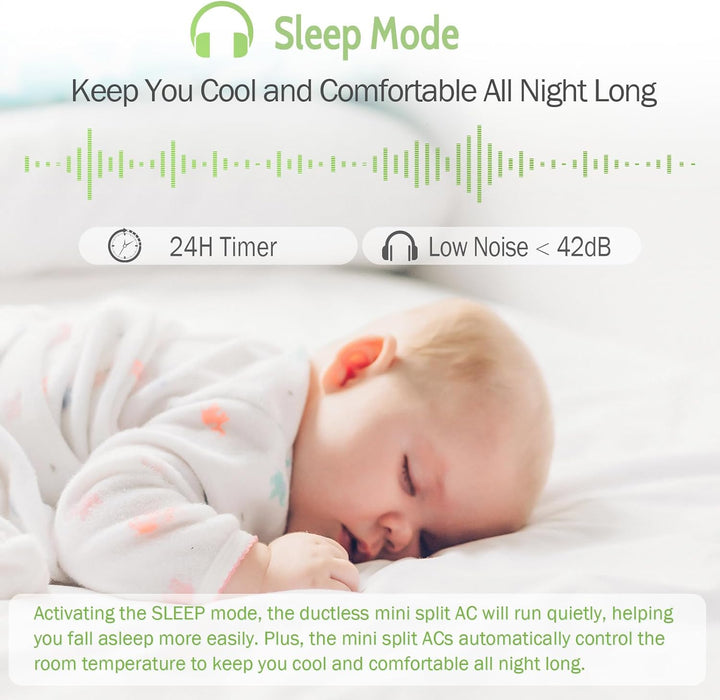 Sleep Mode

Keep You Cool and Comfortable All Night Long

24H Timer

Low Noise < 42dB

Activating the SLEEP mode, the ductless mini split AC will run quietly, helping you fall asleep more easily. Plus, the mini split ACs automatically control the room temperature to keep you cool and comfortable all night long.